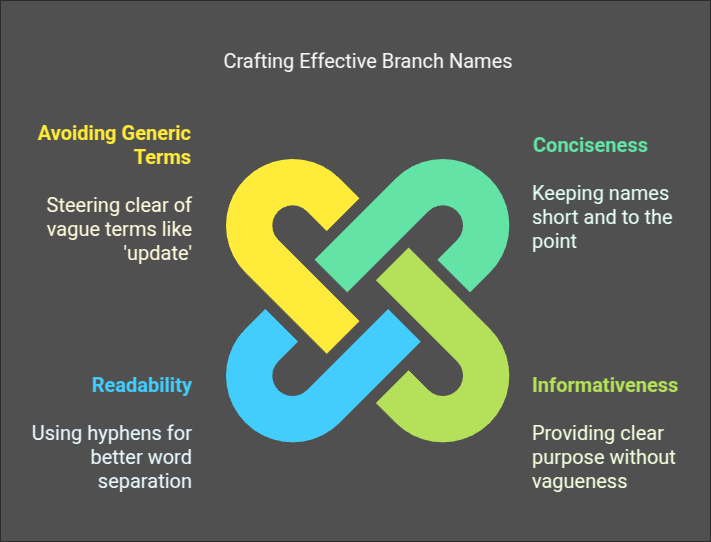 Crafting Effective Branch Names

Avoiding Generic Terms

Steering clear of vague terms like 'update'

Conciseness

Keeping names short and to the point

Readability

Using hyphens for better word separation

Informativeness

Providing clear purpose without vagueness